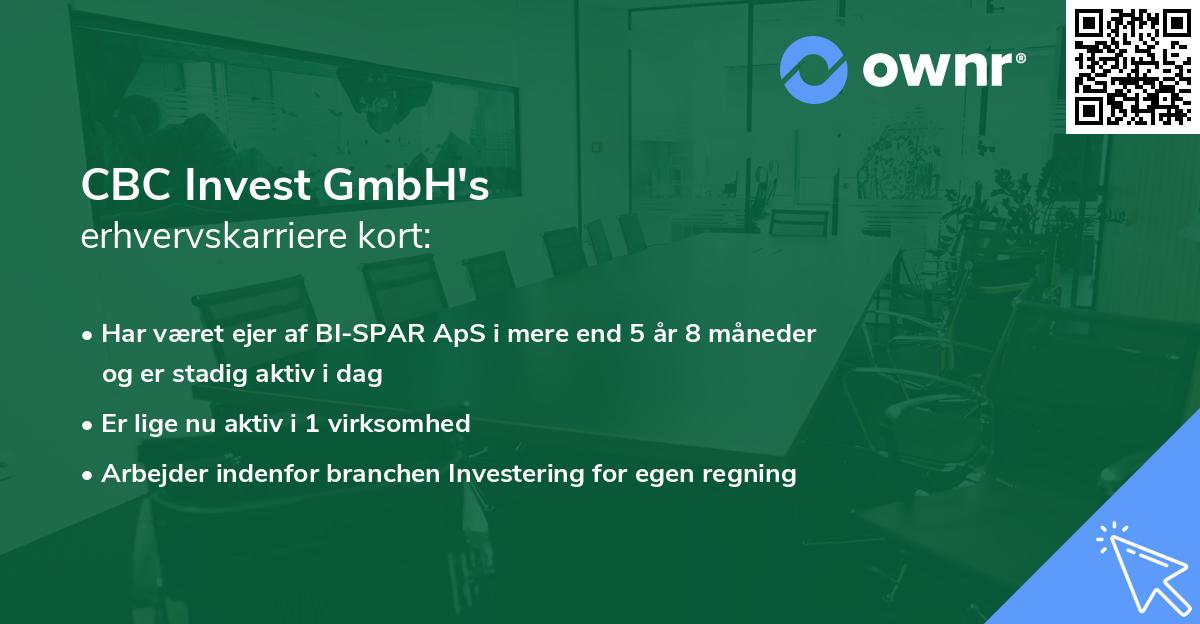 ownr®

CBC Invest GmbH's
erhvervskarriere kort:

• Har været ejer af BI-SPAR ApS i mere end 5 år 8 måneder og er stadig aktiv i dag
• Er lige nu aktiv i 1 virksomhed
• Arbejder indenfor branchen Investering for egen regning